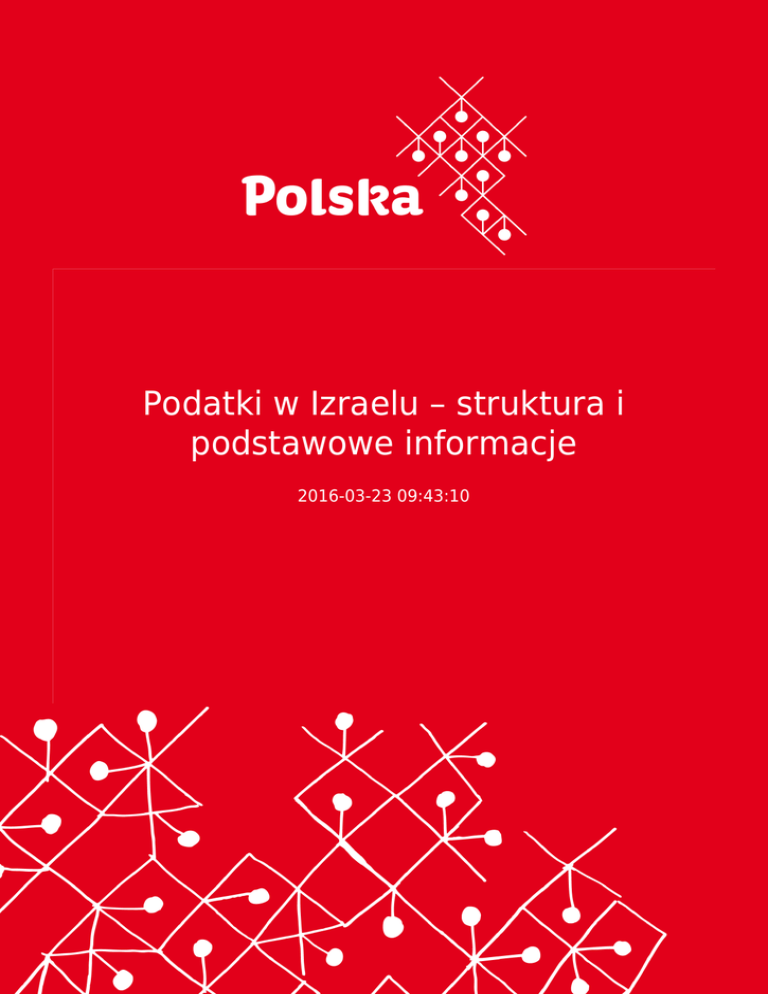 Polska

Podatki w Izraelu – struktura i podstawowe informacje

2016-03-23 09:43:10